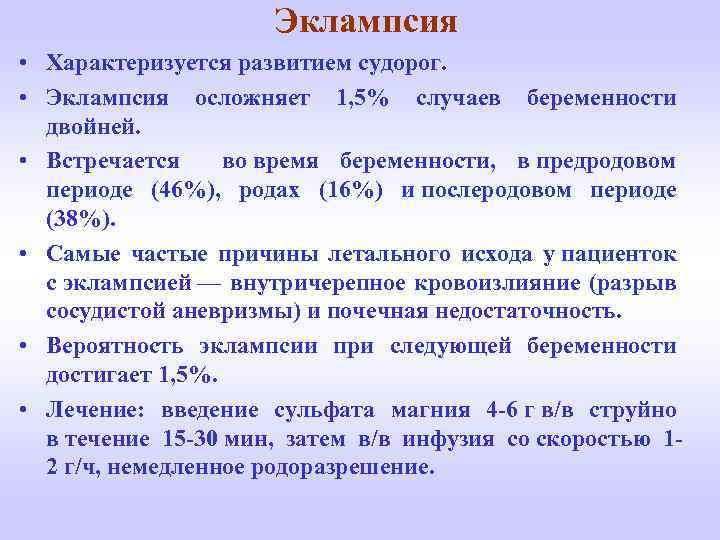 Эклампсия

• Характеризуется развитием судорог.

• Эклампсия осложняет 1,5% случаев беременности двойней.

• Встречается во время беременности, в предродовом периоде (46%), родах (16%) и послеродовом периоде (38%).

• Самые частые причины летального исхода у пациенток с эклампсией — внутричерепное кровоизлияние (разрыв сосудистой аневризмы) и почечная недостаточность.

• Вероятность эклампсии при следующей беременности достигает 1,5%.

• Лечение: введение сульфата магния 4-6 г в/в струйно в течение 15-30 мин, затем в/в инфузия со скоростью 1-2 г/ч, немедленное родоразрешение.